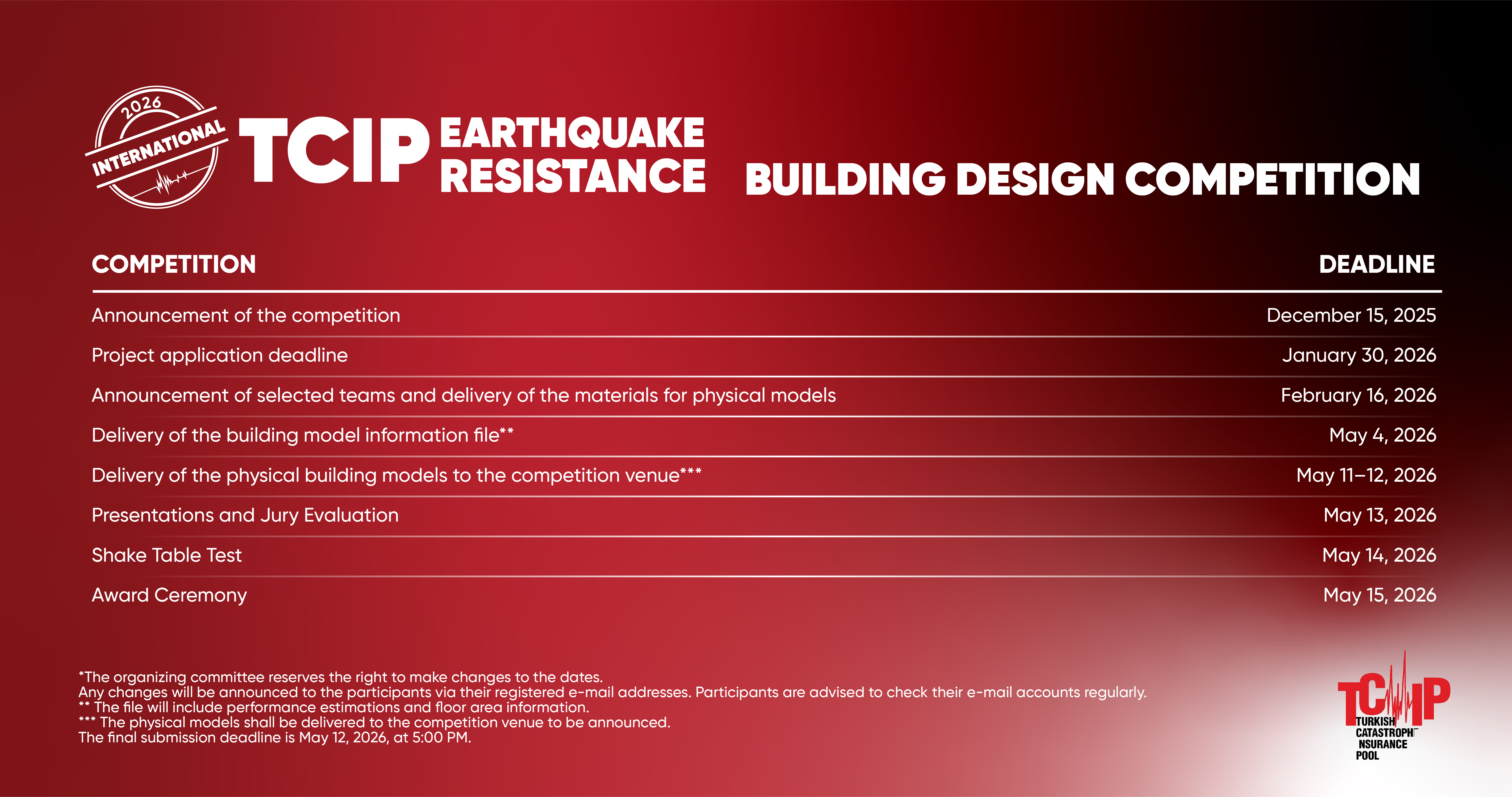 2026 INTERNATIONAL

TCIP EARTHQUAKE RESISTANCE BUILDING DESIGN COMPETITION

| COMPETITION | DEADLINE |
|---|---|
| Announcement of the competition | December 15, 2025 |
| Project application deadline | January 30, 2026 |
| Announcement of selected teams and delivery of the materials for physical models | February 16, 2026 |
| Delivery of the building model information file** | May 4, 2026 |
| Delivery of the physical building models to the competition venue*** | May 11–12, 2026 |
| Presentations and Jury Evaluation | May 13, 2026 |
| Shake Table Test | May 14, 2026 |
| Award Ceremony | May 15, 2026 |

*The organizing committee reserves the right to make changes to the dates.
Any changes will be announced to the participants via their registered e-mail addresses. Participants are advised to check their e-mail accounts regularly.
** The file will include performance estimations and floor area information.
*** The physical models shall be delivered to the competition venue to be announced.
The final submission deadline is May 12, 2026, at 5:00 PM.

TCIP TURKISH CATASTROPHE INSURANCE POOL